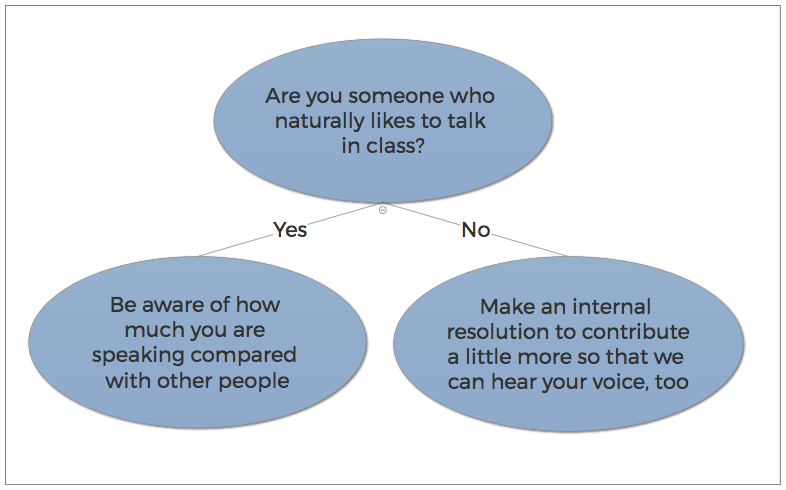 Are you someone who naturally likes to talk in class?

Yes

No

Be aware of how much you are speaking compared with other people

Make an internal resolution to contribute a little more so that we can hear your voice, too